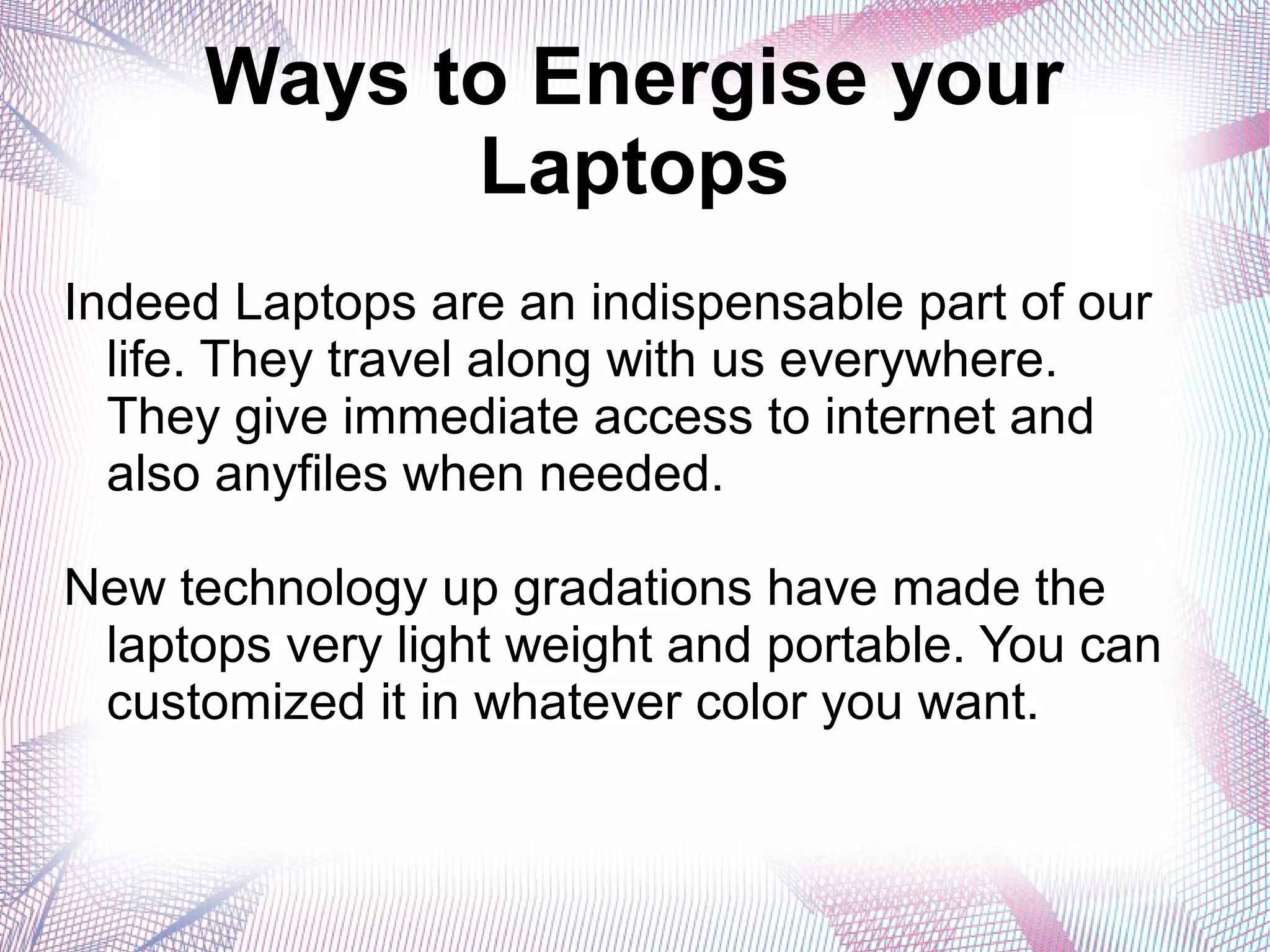 Ways to Energise your Laptops

Indeed Laptops are an indispensable part of our life. They travel along with us everywhere. They give immediate access to internet and also anyfiles when needed.

New technology up gradations have made the laptops very light weight and portable. You can customized it in whatever color you want.